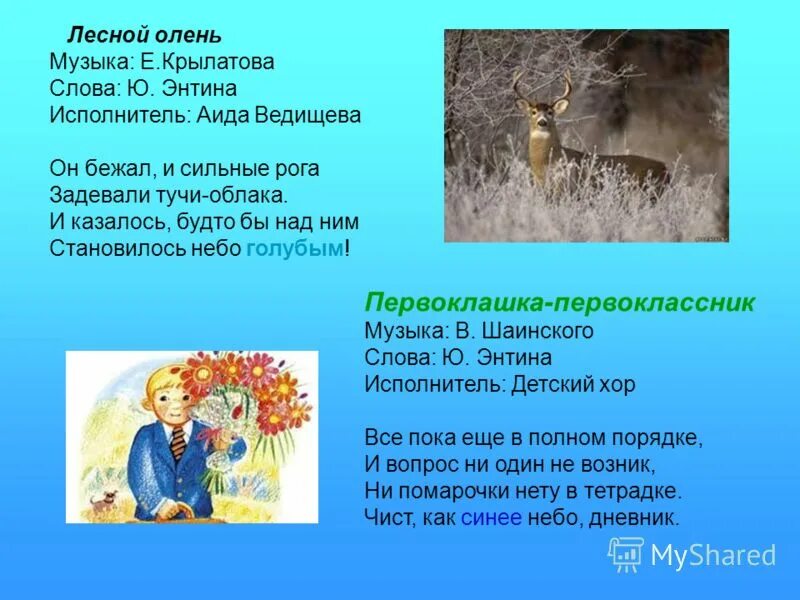 Лесной олень
Музыка: Е.Крылатова
Слова: Ю. Энтина
Исполнитель: Аида Ведищева

Он бежал, и сильные рога
Задевали тучи-облака.
И казалось, будто бы над ним
Становилось небо голубым!

Первоклашка-первоклассник
Музыка: В. Шаинского
Слова: Ю. Энтина
Исполнитель: Детский хор

Все пока еще в полном порядке,
И вопрос ни один не возник,
Ни помарочки нету в тетрадке.
Чист, как синее небо, дневник.

MyShared